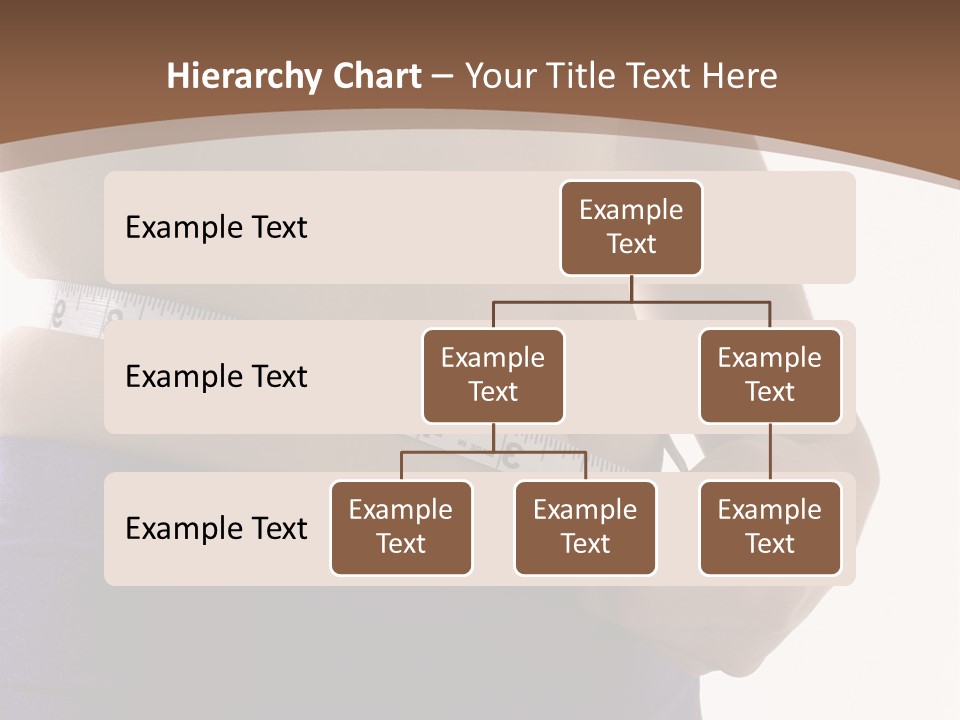 Hierarchy Chart – Your Title Text Here

Example Text

Example Text

Example Text

Example Text

Example Text

Example Text

Example Text

Example Text

Example Text